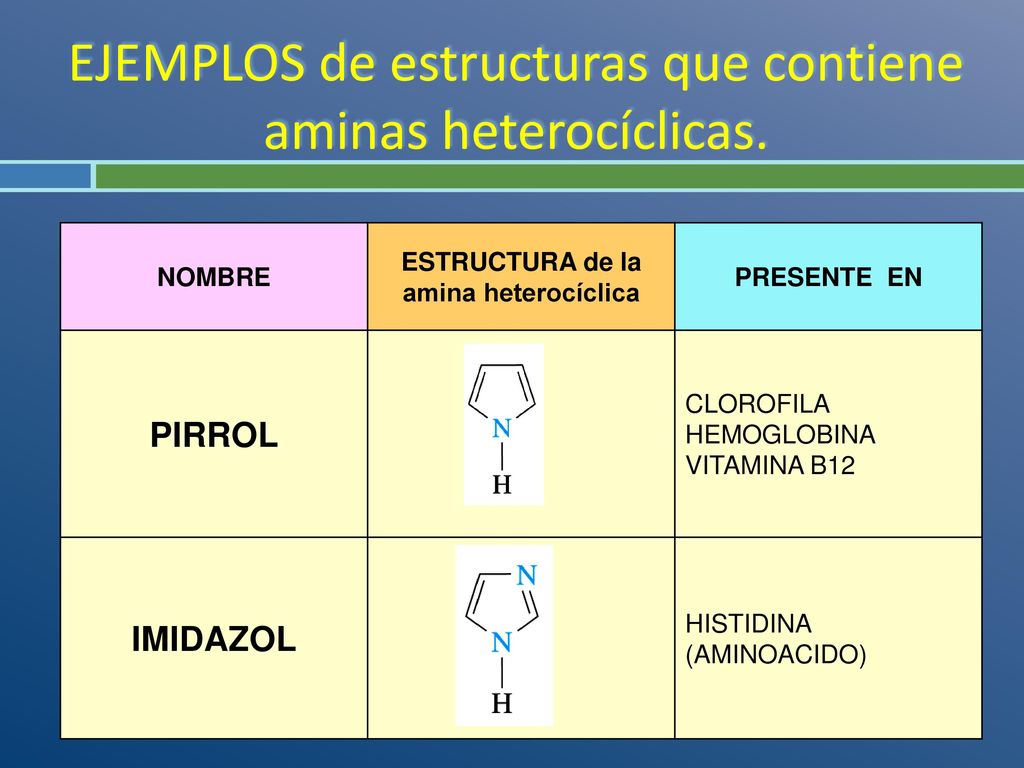 EJEMPLOS de estructuras que contiene aminas heterocíclicas.

| NOMBRE | ESTRUCTURA de la amina heterocíclica | PRESENTE EN |
|---|---|---|
| PIRROL | N H | CLOROFILA HEMOGLOBINA VITAMINA B12 |
| IMIDAZOL | N N H | HISTIDINA (AMINOACIDO) |